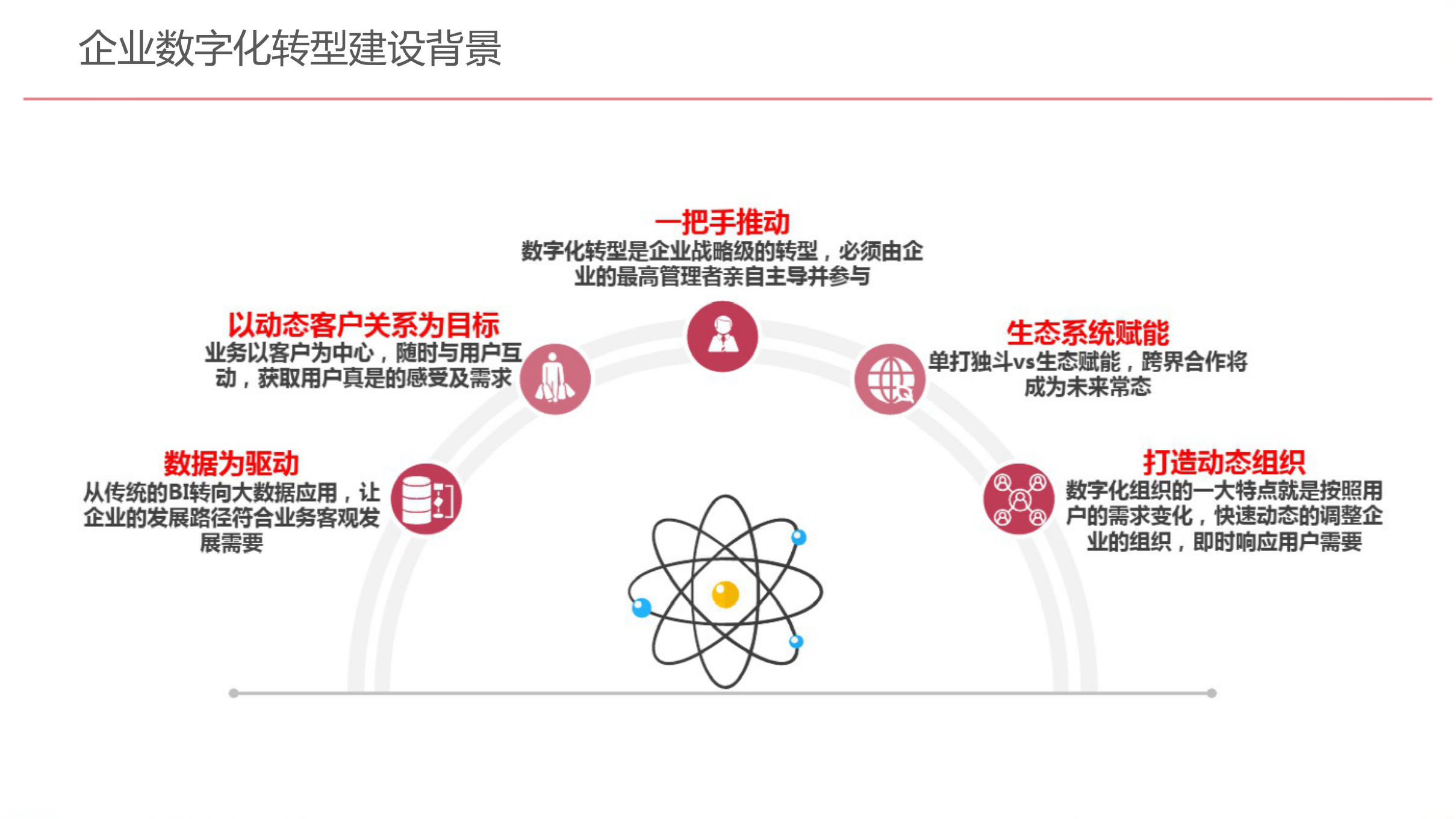 企业数字化转型建设背景

一把手推动
数字化转型是企业战略级的转型，必须由企业的最高管理者亲自主导并参与

以动态客户关系为目标
业务以客户为中心，随时与用户互动，获取用户真是的感受及需求

生态系统赋能
单打独斗vs生态赋能，跨界合作将成为未来常态

数据为驱动
从传统的BI转向大数据应用，让企业的发展路径符合业务客观发展需要

打造动态组织
数字化组织的一大特点就是按照用户的需求变化，快速动态的调整企业的组织，即时响应用户需要